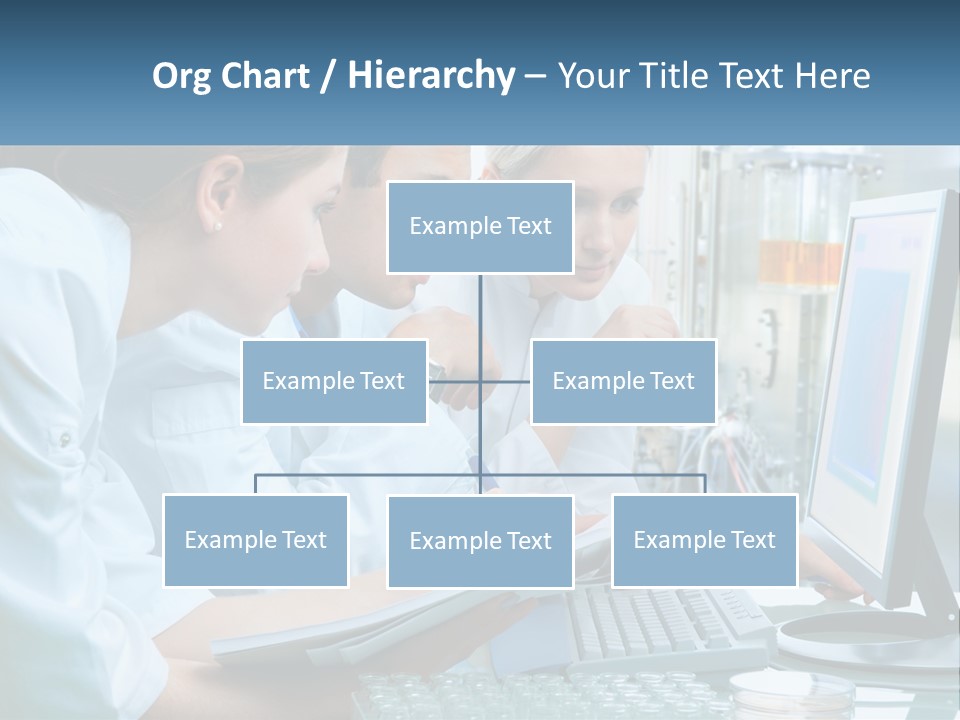 Org Chart / Hierarchy – Your Title Text Here

Example Text

Example Text

Example Text

Example Text

Example Text

Example Text